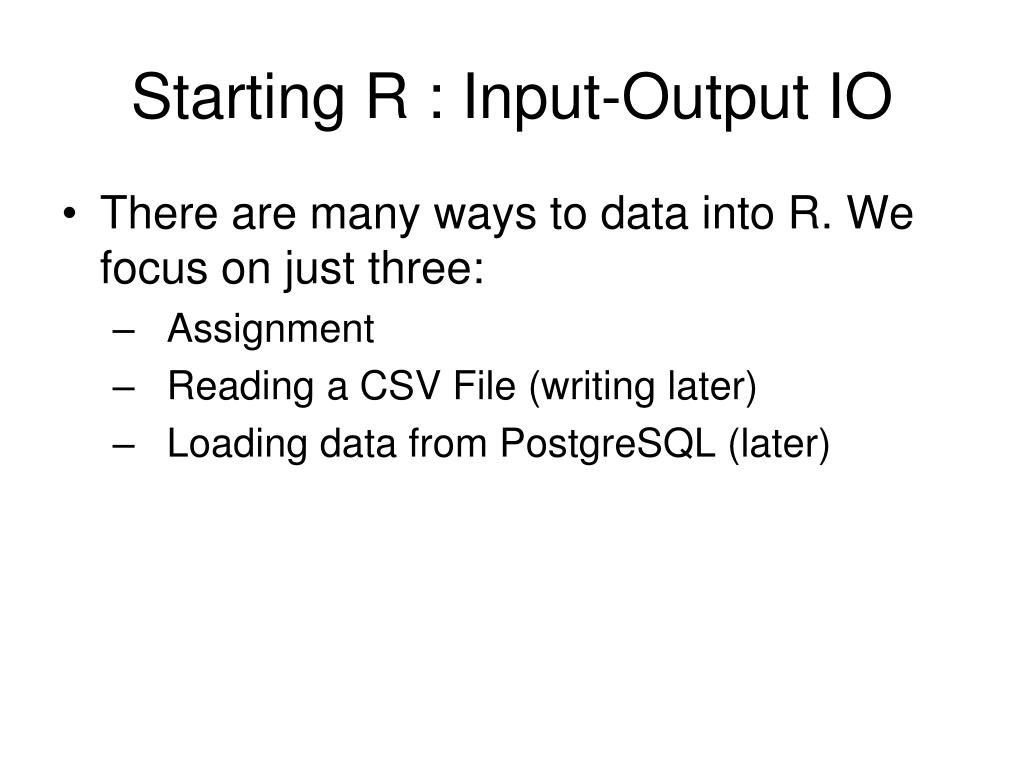 Starting R : Input-Output IO

• There are many ways to data into R. We focus on just three:
– Assignment
– Reading a CSV File (writing later)
– Loading data from PostgreSQL (later)